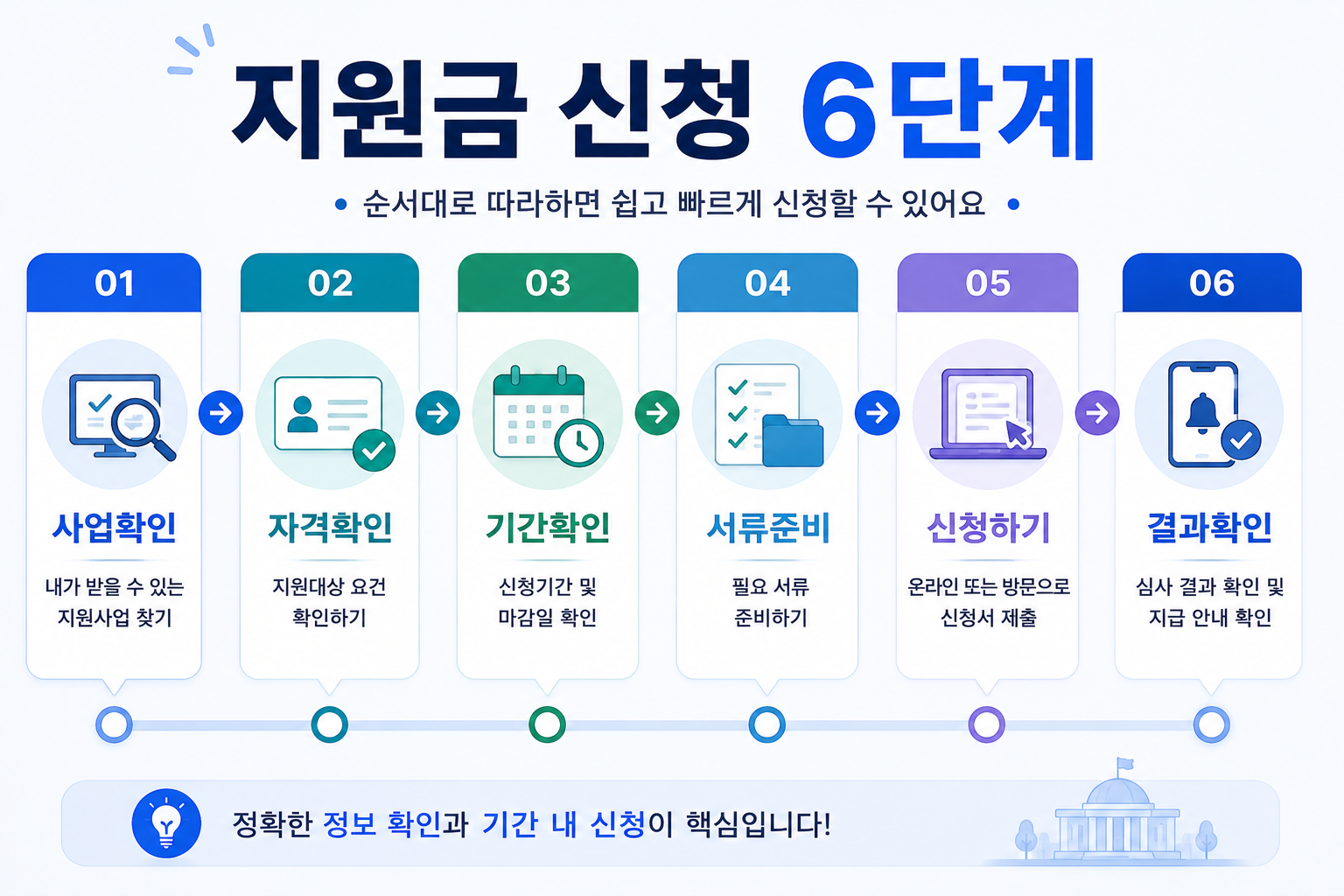 지원금 신청 6단계

• 순서대로 따라하면 쉽고 빠르게 신청할 수 있어요 •

01
사업확인
내가 받을 수 있는 지원사업 찾기

02
자격확인
지원대상 요건 확인하기

03
기간확인
신청기간 및 마감일 확인

04
서류준비
필요 서류 준비하기

05
신청하기
온라인 또는 방문으로 신청서 제출

06
결과확인
심사 결과 확인 및 지급 안내 확인

정확한 정보 확인과 기간 내 신청이 핵심입니다!